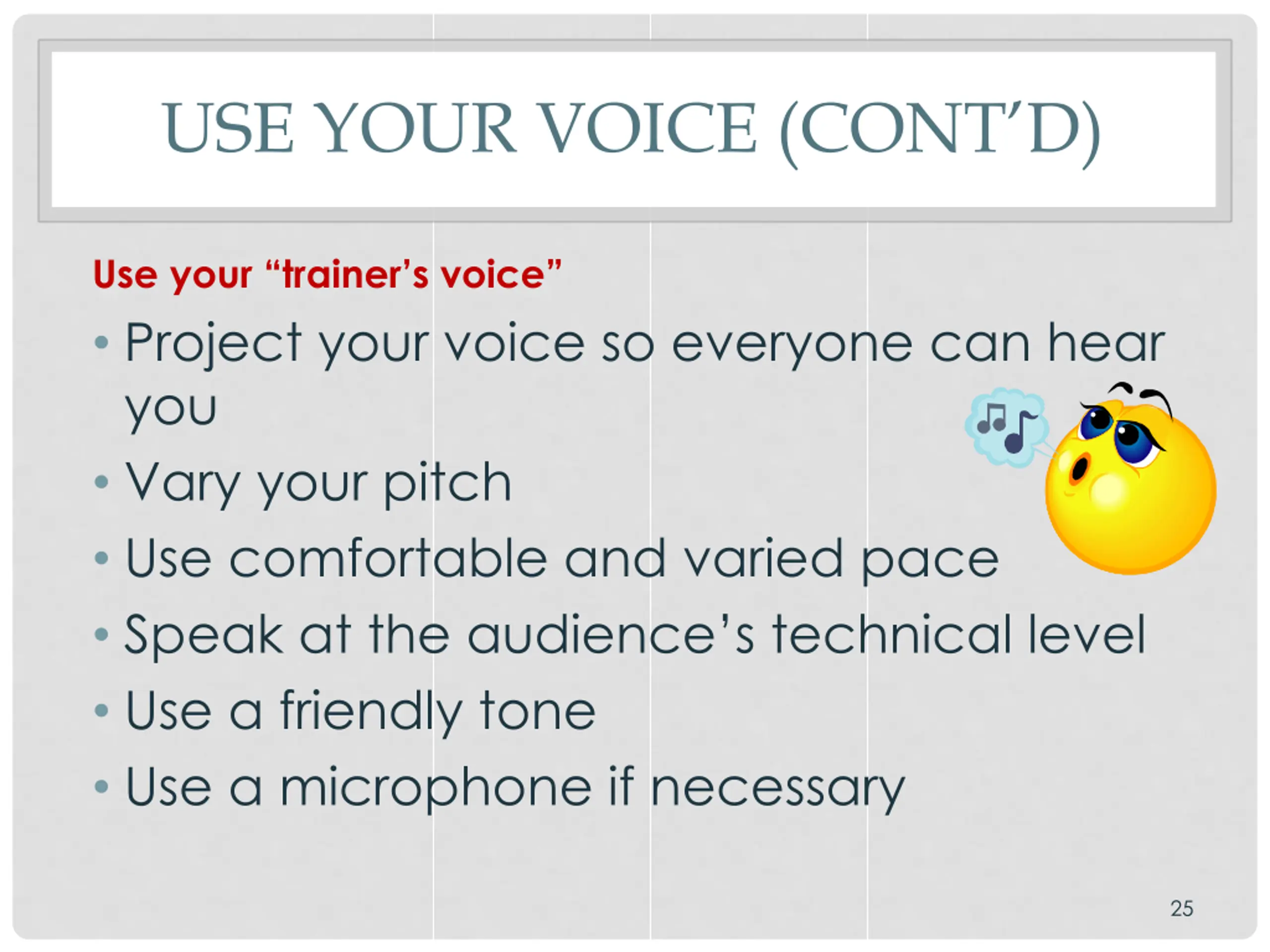 USE YOUR VOICE (CONT'D)

Use your "trainer's voice"

• Project your voice so everyone can hear you
• Vary your pitch
• Use comfortable and varied pace
• Speak at the audience's technical level
• Use a friendly tone
• Use a microphone if necessary

25